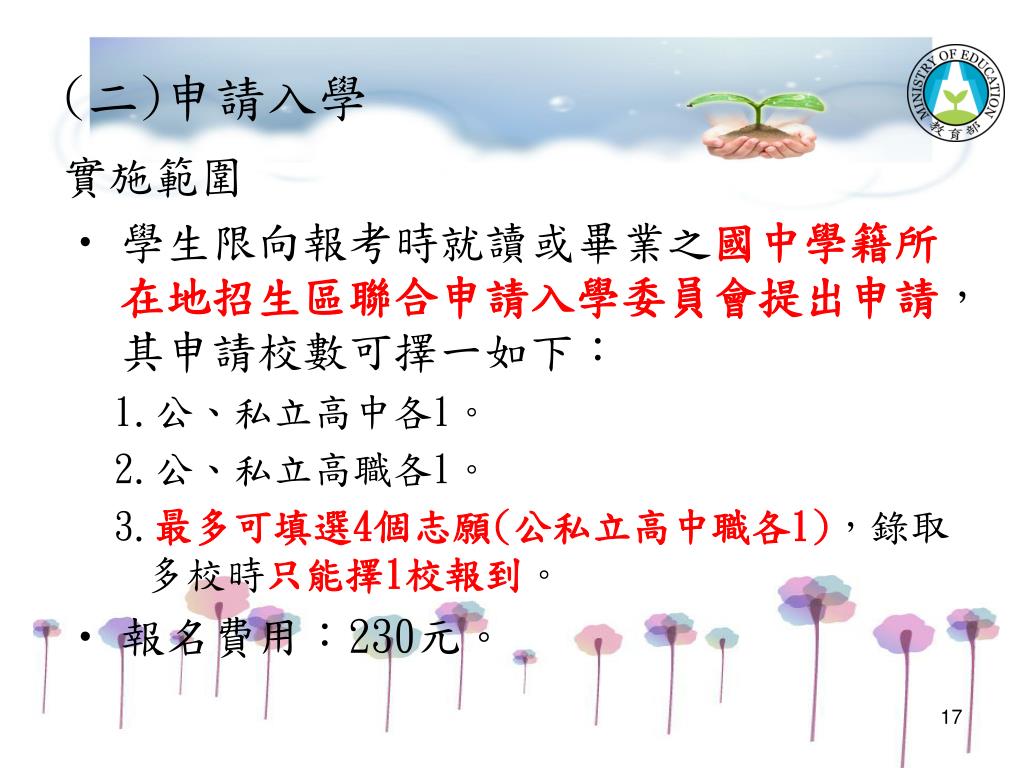 (二)申請入學

MINISTRY OF EDUCATION
教育部

實施範圍

• 學生限向報考時就讀或畢業之國中學籍所在地招生區聯合申請入學委員會提出申請，其申請校數可擇一如下：

1. 公、私立高中各1。

2. 公、私立高職各1。

3. 最多可填選4個志願(公私立高中職各1)，錄取多校時只能擇1校報到。

• 報名費用：230元。

17